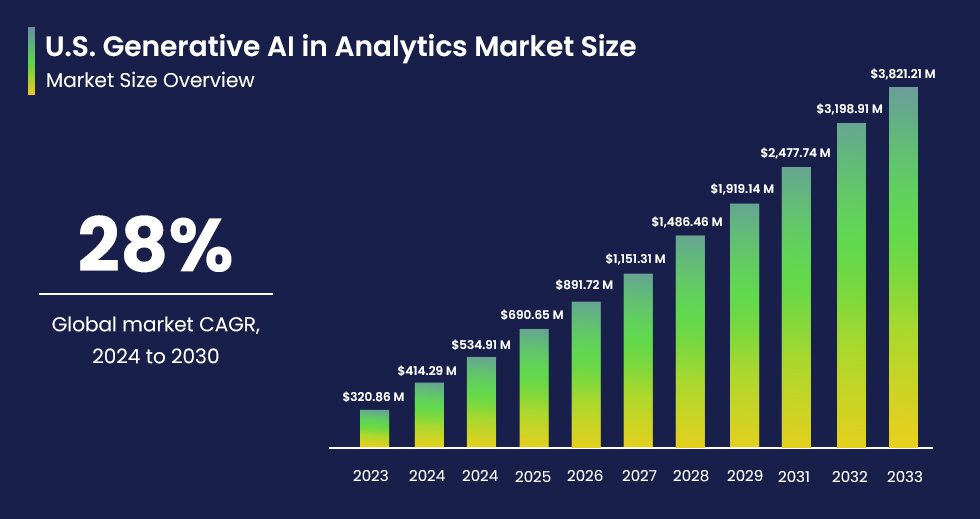 U.S. Generative AI in Analytics Market Size
Market Size Overview

28%

Global market CAGR, 2024 to 2030

$320.86 M
$414.29 M
$534.91 M
$690.65 M
$891.72 M
$1,151.31 M
$1,486.46 M
$1,919.14 M
$2,477.74 M
$3,198.91 M
$3,821.21 M

2023
2024
2024
2025
2026
2027
2028
2029
2031
2032
2033